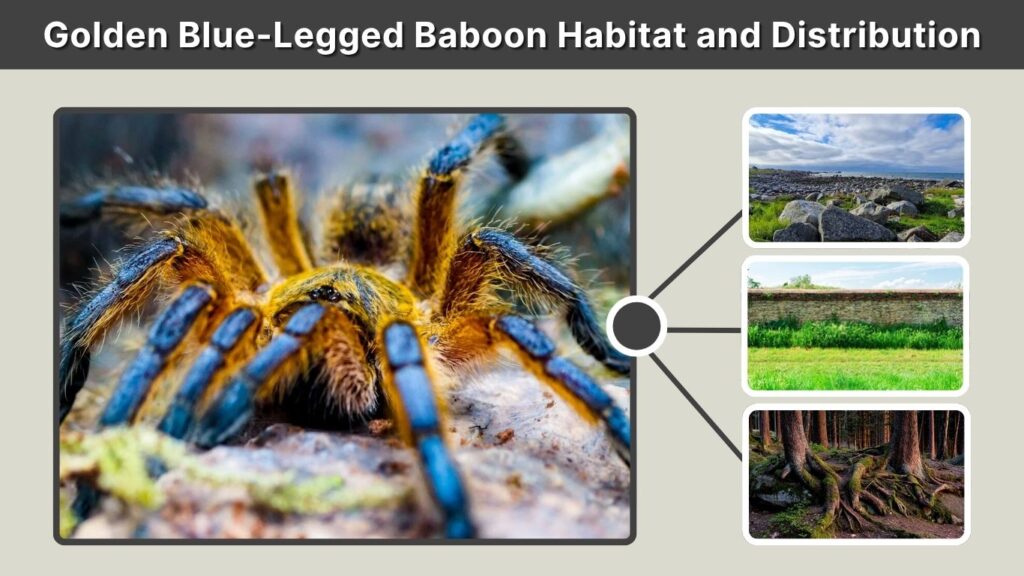 Golden Blue-Legged Baboon Habitat and Distribution